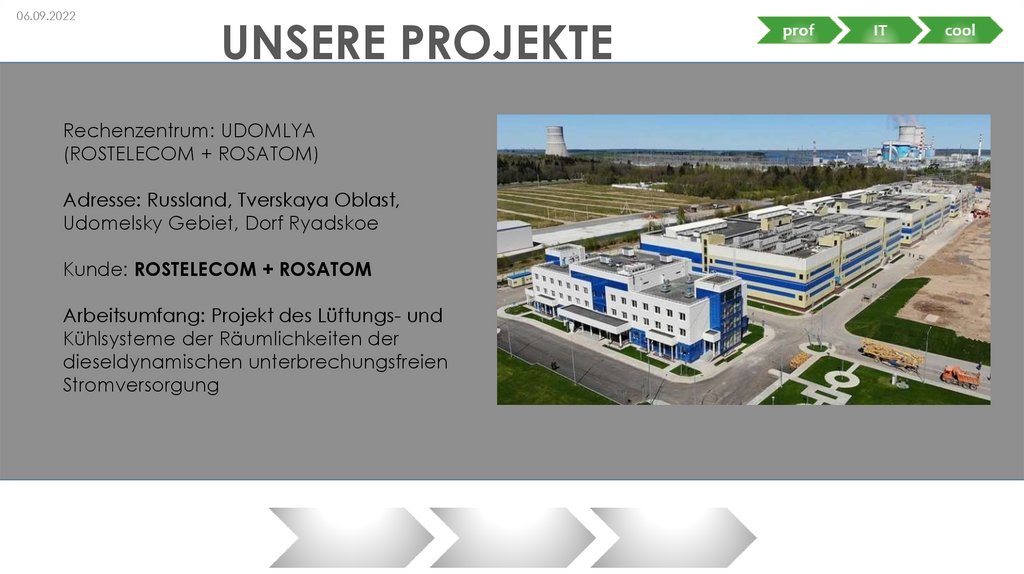 06.09.2022

UNSERE PROJEKTE

prof IT cool

Rechenzentrum: UDOMLYA (ROSTELECOM + ROSATOM)

Adresse: Russland, Tverskaya Oblast, Udomelsky Gebiet, Dorf Ryadskoe

Kunde: ROSTELECOM + ROSATOM

Arbeitsumfang: Projekt des Lüftungs- und Kühlsysteme der Räumlichkeiten der dieseldynamischen unterbrechungsfreien Stromversorgung